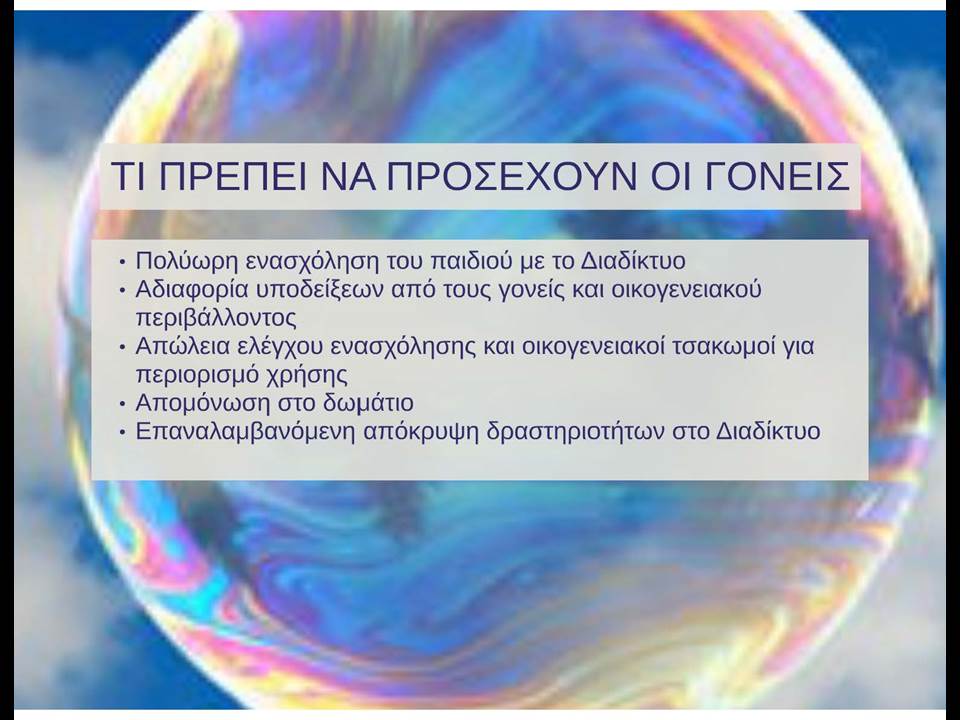 ΤΙ ΠΡΕΠΕΙ ΝΑ ΠΡΟΣΕΧΟΥΝ ΟΙ ΓΟΝΕΙΣ

• Πολύωρη ενασχόληση του παιδιού με το Διαδίκτυο
• Αδιαφορία υποδείξεων από τους γονείς και οικογενειακού περιβάλλοντος
• Απώλεια ελέγχου ενασχόλησης και οικογενειακοί τσακωμοί για περιορισμό χρήσης
• Απομόνωση στο δωμάτιο
• Επαναλαμβανόμενη απόκρυψη δραστηριοτήτων στο Διαδίκτυο